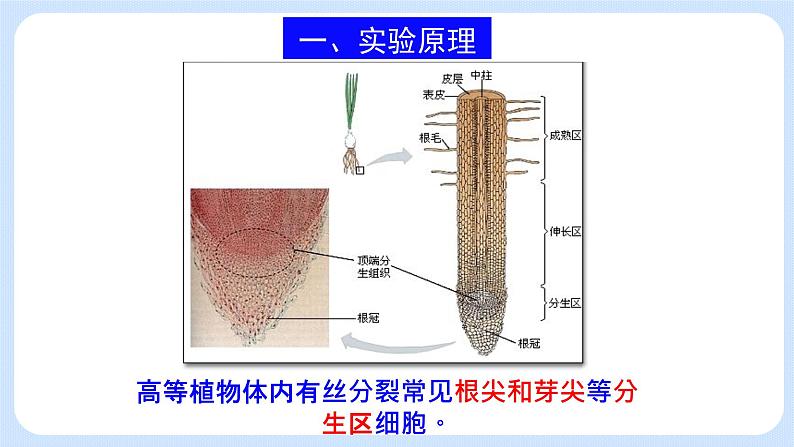 一、实验原理

皮层
中柱
表皮
根毛
成熟区
伸长区
分生区
顶端分生组织
根冠
根冠

高等植物体内有丝分裂常见根尖和芽尖等分生区细胞。